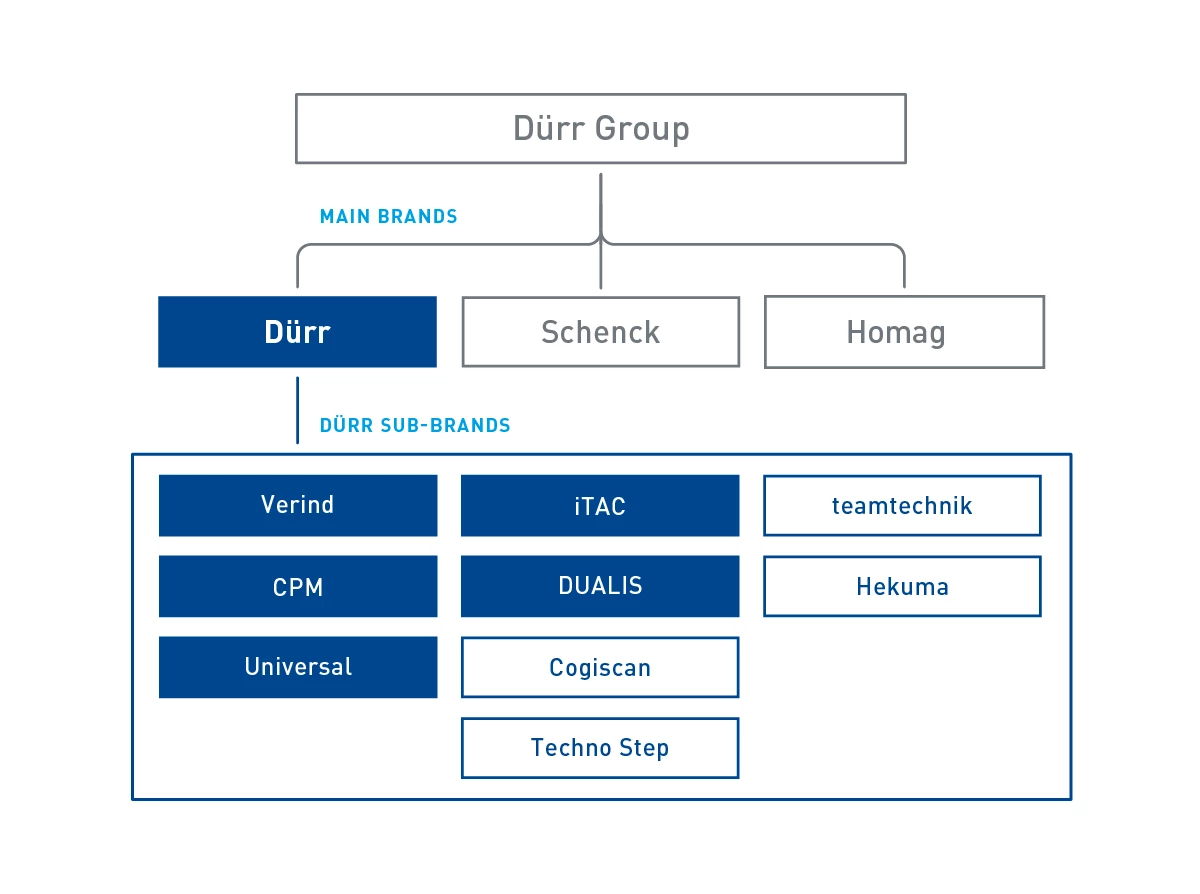 Dürr Group

MAIN BRANDS

Dürr

Schenck

Homag

DÜRR SUB-BRANDS

Verind

CPM

Universal

iTAC

DUALIS

Cogiscan

Techno Step

teamtechnik

Hekuma